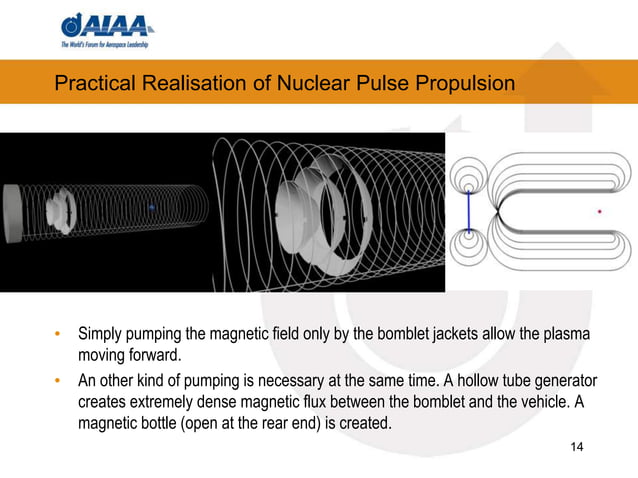 AIAA
The World's Forum for Aerospace Leadership

Practical Realisation of Nuclear Pulse Propulsion

• Simply pumping the magnetic field only by the bomblet jackets allow the plasma moving forward.

• An other kind of pumping is necessary at the same time. A hollow tube generator creates extremely dense magnetic flux between the bomblet and the vehicle. A magnetic bottle (open at the rear end) is created.

14